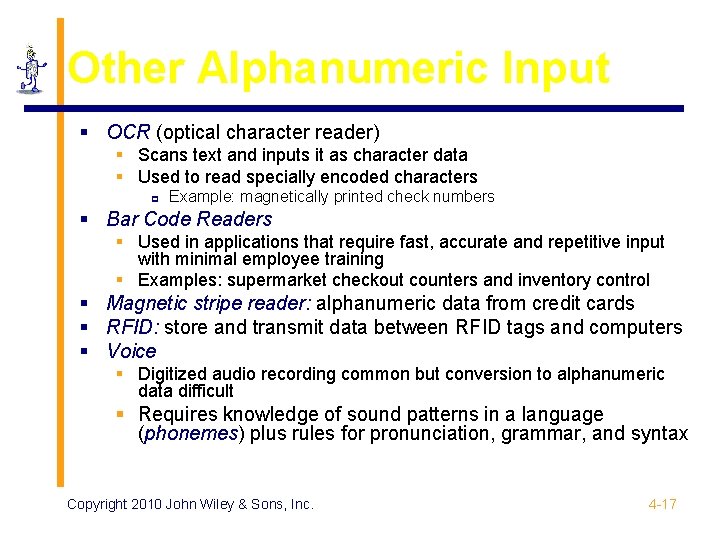 Other Alphanumeric Input

- OCR (optical character reader)
  - Scans text and inputs it as character data
  - Used to read specially encoded characters
    - Example: magnetically printed check numbers
- Bar Code Readers
  - Used in applications that require fast, accurate and repetitive input with minimal employee training
  - Examples: supermarket checkout counters and inventory control
- Magnetic stripe reader: alphanumeric data from credit cards
- RFID: store and transmit data between RFID tags and computers
- Voice
  - Digitized audio recording common but conversion to alphanumeric data difficult
  - Requires knowledge of sound patterns in a language (phonemes) plus rules for pronunciation, grammar, and syntax

Copyright 2010 John Wiley & Sons, Inc.

4-17